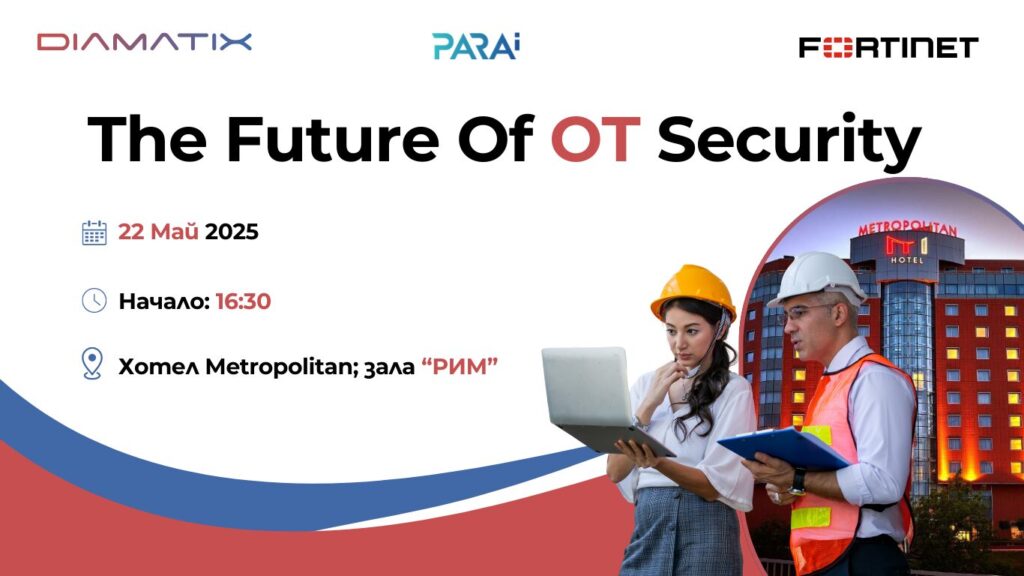 DIAMATIX

PARAi

FORTINET

The Future Of OT Security

22 Май 2025

Начало: 16:30

Хотел Metropolitan; зала “РИМ”

METROPOLITAN

HOTEL